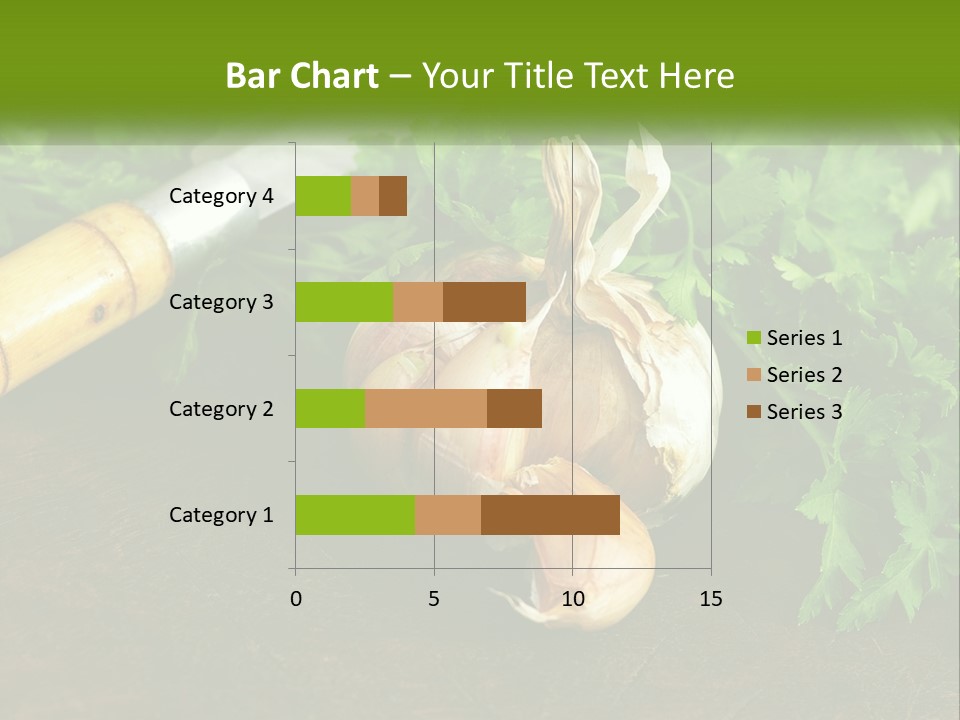 Bar Chart – Your Title Text Here

Category 4
Category 3
Category 2
Category 1

0
5
10
15

Series 1
Series 2
Series 3